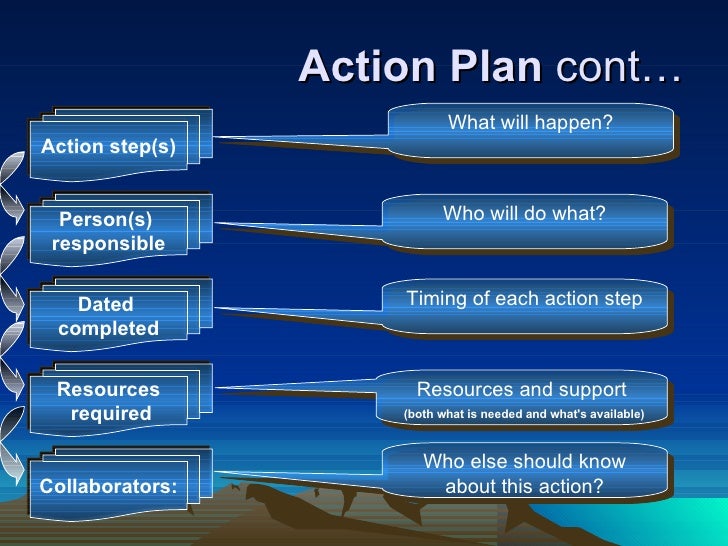 Action Plan cont…

Action step(s)

What will happen?

Person(s) responsible

Who will do what?

Dated completed

Timing of each action step

Resources required

Resources and support
(both what is needed and what's available)

Collaborators:

Who else should know about this action?